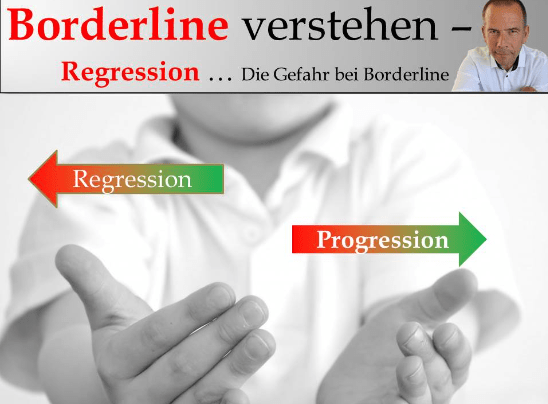 Borderline verstehen –

Regression … Die Gefahr bei Borderline

Regression

Progression